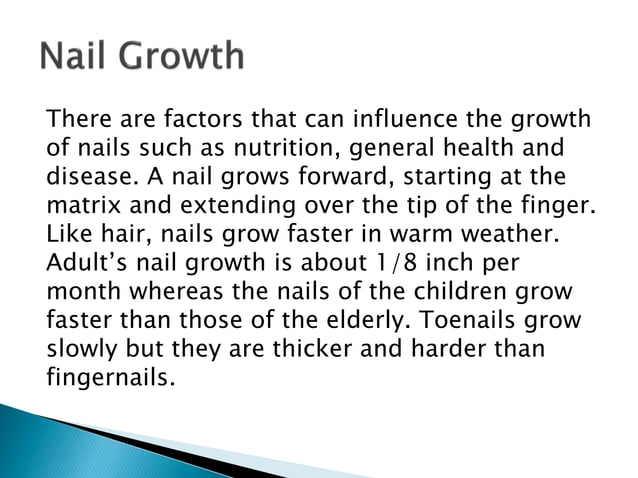 Nail Growth

There are factors that can influence the growth of nails such as nutrition, general health and disease. A nail grows forward, starting at the matrix and extending over the tip of the finger. Like hair, nails grow faster in warm weather. Adult's nail growth is about 1/8 inch per month whereas the nails of the children grow faster than those of the elderly. Toenails grow slowly but they are thicker and harder than fingernails.